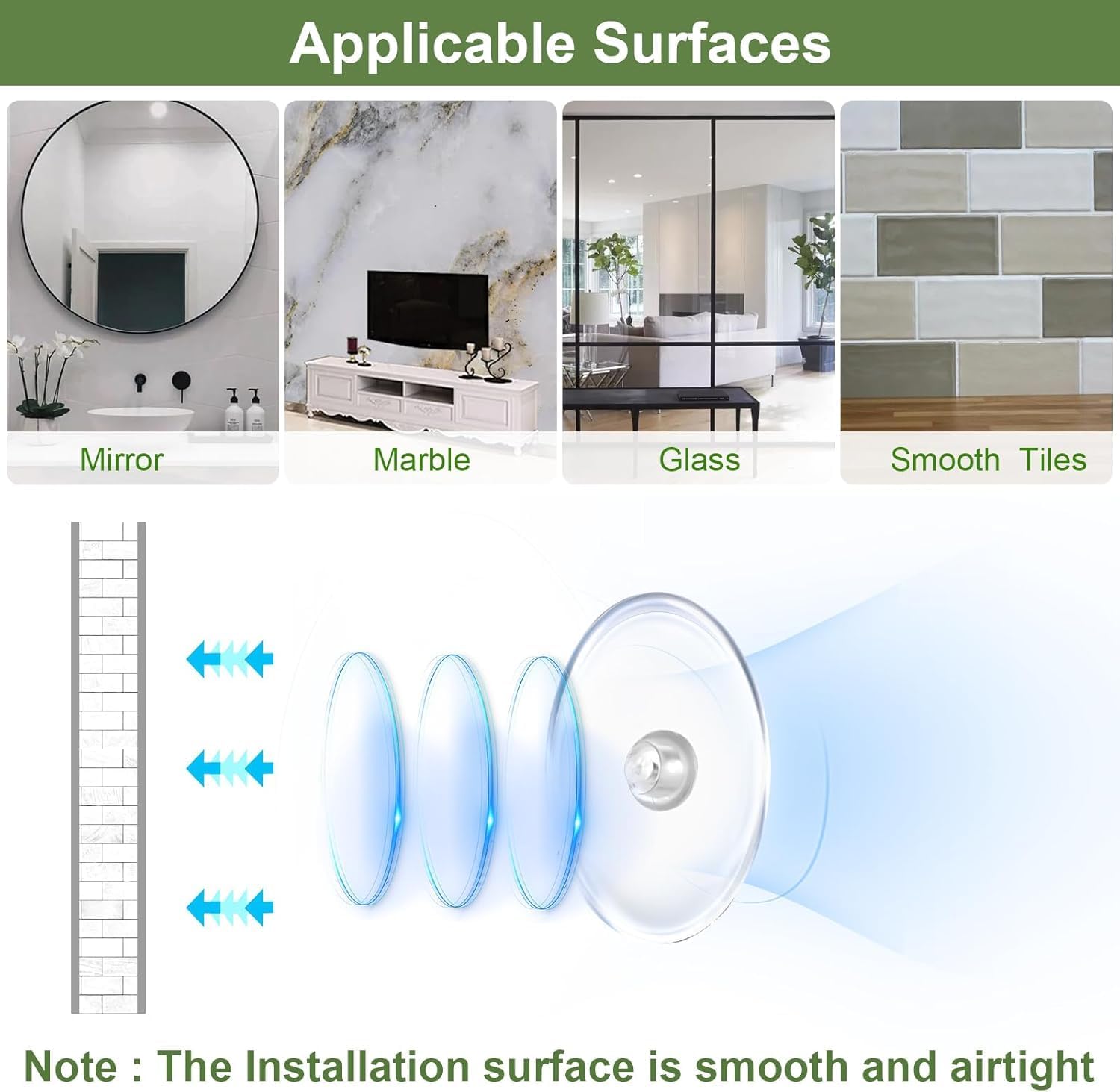 Applicable Surfaces

Mirror

Marble

Glass

Smooth Tiles

Note : The Installation surface is smooth and airtight